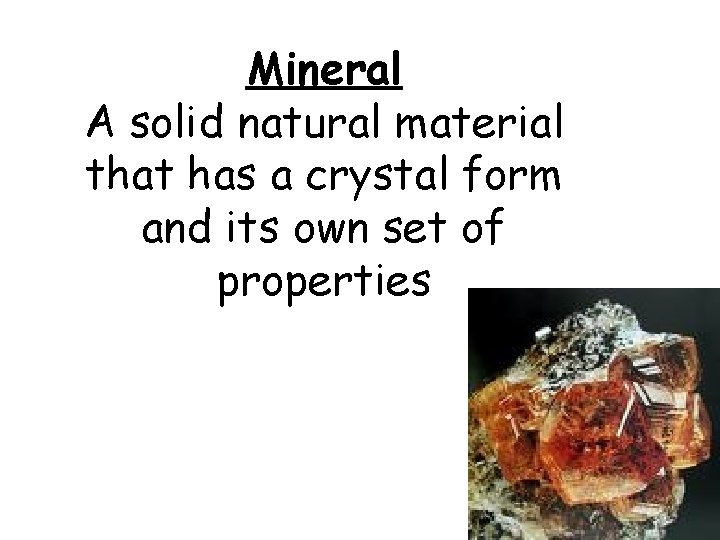 Mineral
A solid natural material that has a crystal form and its own set of properties